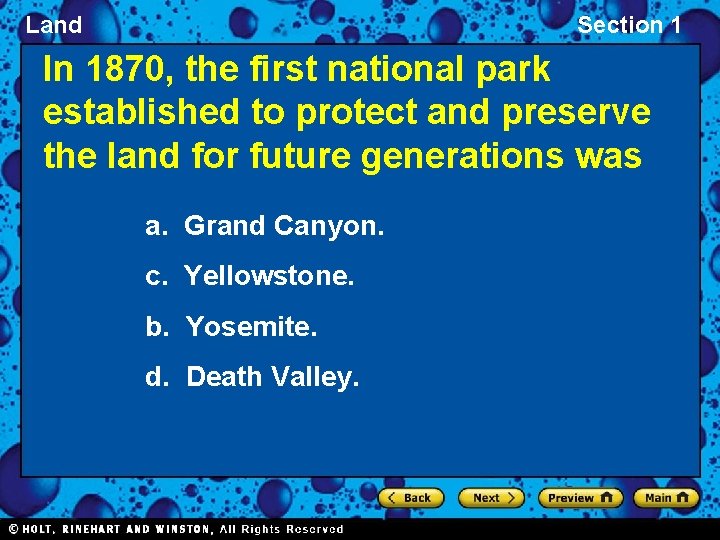 Land

Section 1

In 1870, the first national park established to protect and preserve the land for future generations was

a. Grand Canyon.

c. Yellowstone.

b. Yosemite.

d. Death Valley.

Back

Next

Preview

Main

© HOLT, RINEHART AND WINSTON, All Rights Reserved